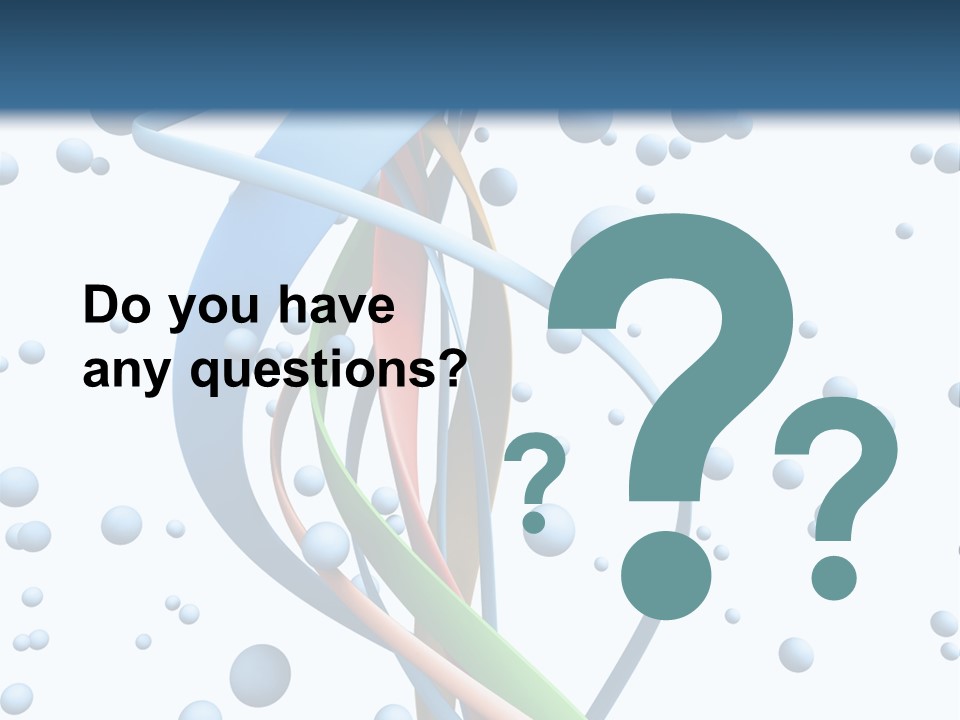 Do you have any questions?

?
?
?